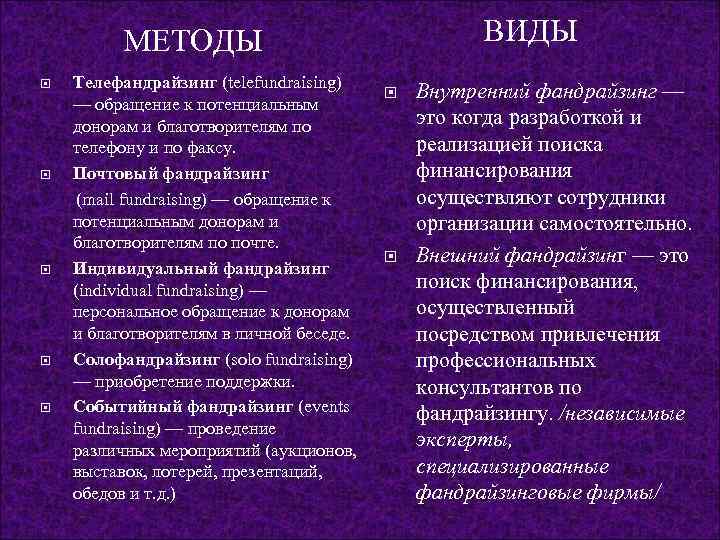 МЕТОДЫ

Телефандрайзинг (telefundraising) — обращение к потенциальным донорам и благотворителям по телефону и по факсу.

Почтовый фандрайзинг (mail fundraising) — обращение к потенциальным донорам и благотворителям по почте.

Индивидуальный фандрайзинг (individual fundraising) — персональное обращение к донорам и благотворителям в личной беседе.

Солофандрайзинг (solo fundraising) — приобретение поддержки.

Событийный фандрайзинг (events fundraising) — проведение различных мероприятий (аукционов, выставок, лотерей, презентаций, обедов и т.д.)

ВИДЫ

Внутренний фандрайзинг — это когда разработкой и реализацией поиска финансирования осуществляют сотрудники организации самостоятельно.

Внешний фандрайзинг — это поиск финансирования, осуществленный посредством привлечения профессиональных консультантов по фандрайзингу. /независимые эксперты, специализированные фандрайзинговые фирмы/